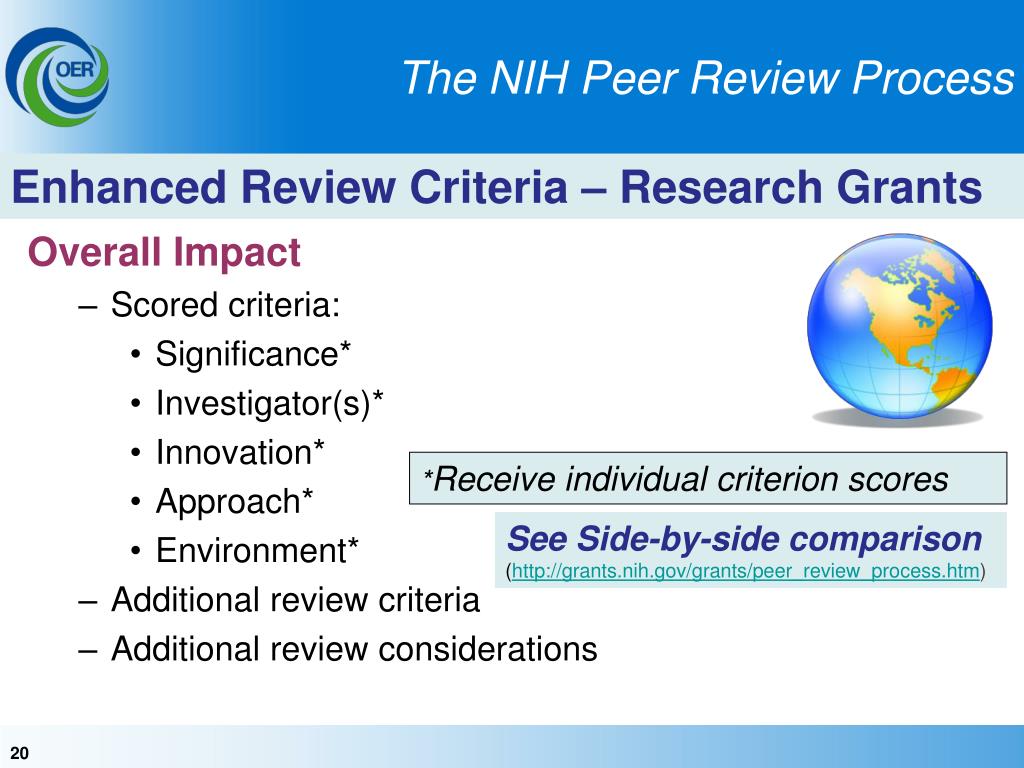 OER

The NIH Peer Review Process

Enhanced Review Criteria – Research Grants

Overall Impact
– Scored criteria:
• Significance*
• Investigator(s)*
• Innovation*
• Approach*
• Environment*
– Additional review criteria
– Additional review considerations

*Receive individual criterion scores

See Side-by-side comparison
(http://grants.nih.gov/grants/peer_review_process.htm)

20